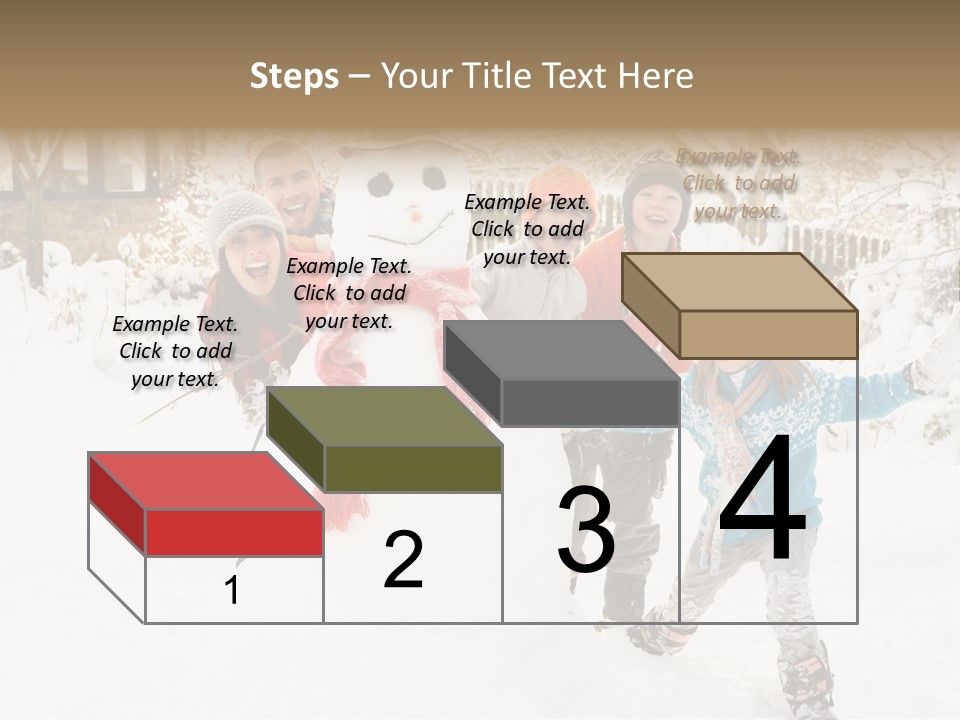 Steps – Your Title Text Here

Example Text. Click to add your text.

Example Text. Click to add your text.

Example Text. Click to add your text.

Example Text. Click to add your text.

1

2

3

4